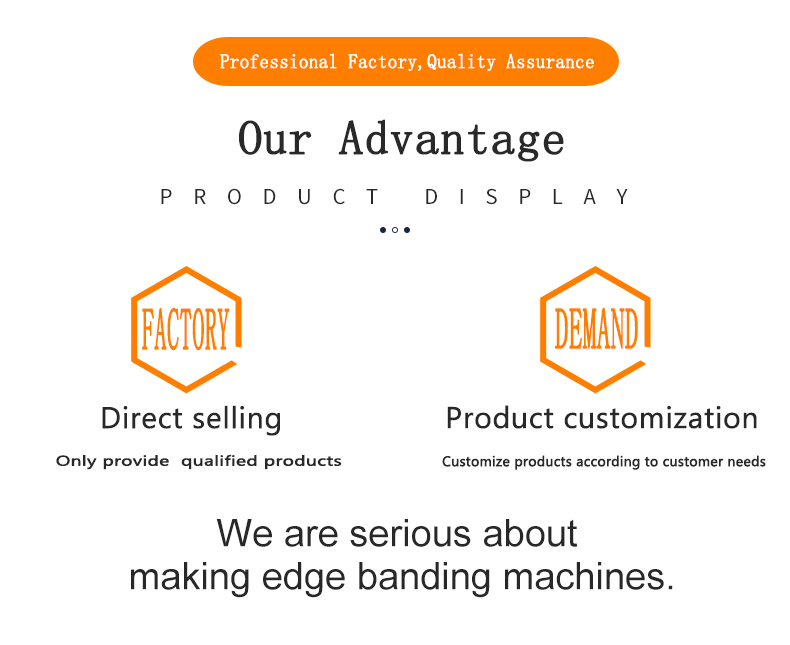 Professional Factory,Quality Assurance

Our Advantage

PRODUCT DISPLAY

FACTORY

Direct selling

Only provide qualified products

DEMAND

Product customization

Customize products according to customer needs

We are serious about making edge banding machines.